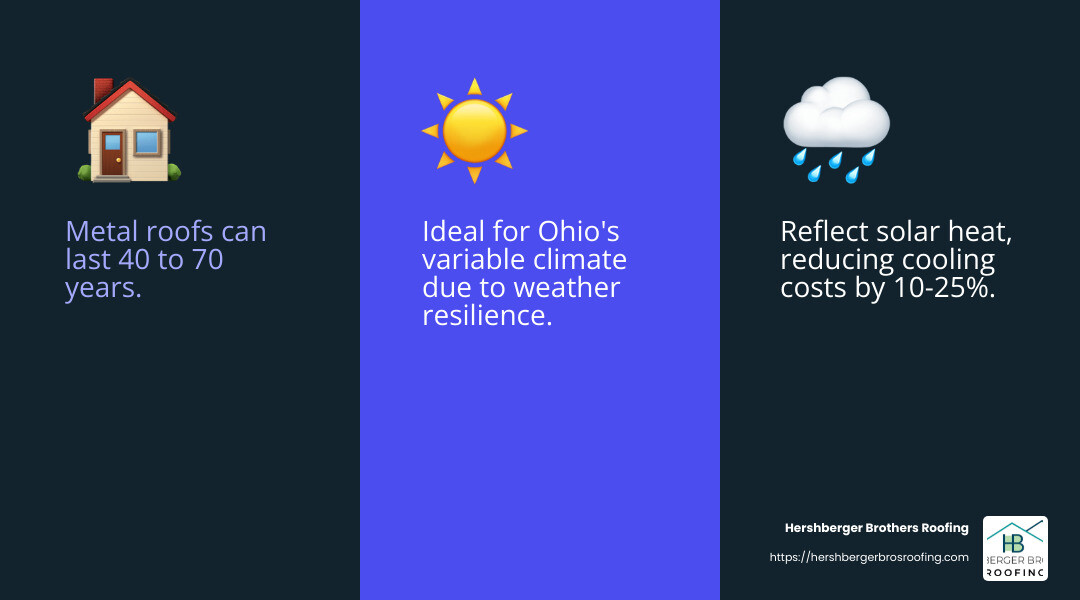 Metal roofs can last 40 to 70 years.

Ideal for Ohio's variable climate due to weather resilience.

Reflect solar heat, reducing cooling costs by 10-25%.

Hershberger Brothers Roofing
https://hershbergerbrosroofing.com

HB
BERGER BRO
ROOFING